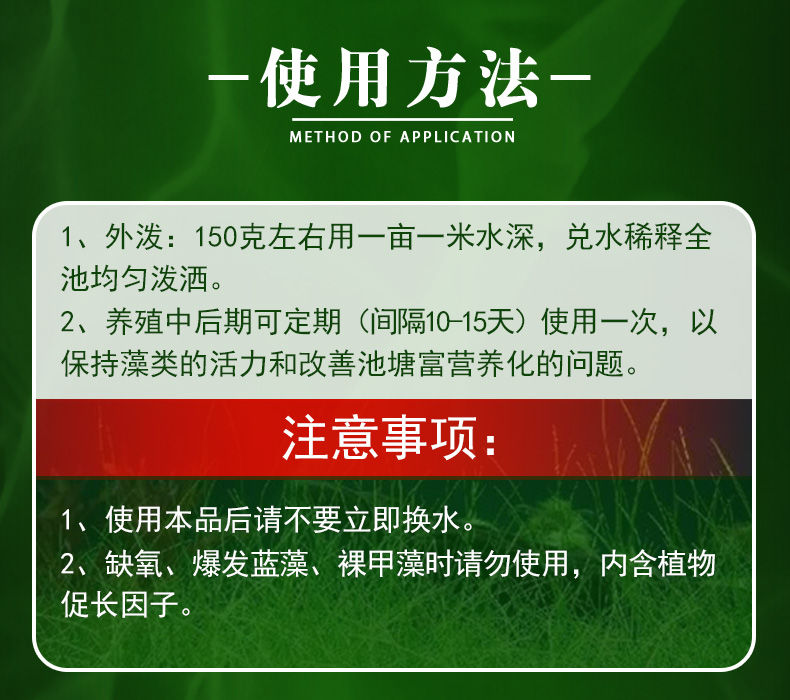 —使用方法—

METHOD OF APPLICATION

1、外泼：150克左右用一亩一米水深，兑水稀释全池均匀泼洒。
2、养殖中后期可定期（间隔10-15天）使用一次，以保持藻类的活力和改善池塘富营养化的问题。

注意事项：

1、使用本品后请不要立即换水。
2、缺氧、爆发蓝藻、裸甲藻时请勿使用，内含植物促长因子。